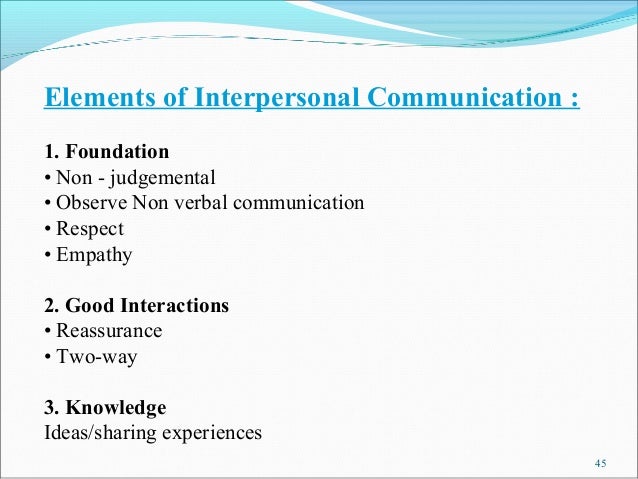 Elements of Interpersonal Communication :

1. Foundation
• Non - judgemental
• Observe Non verbal communication
• Respect
• Empathy

2. Good Interactions
• Reassurance
• Two-way

3. Knowledge
Ideas/sharing experiences

45